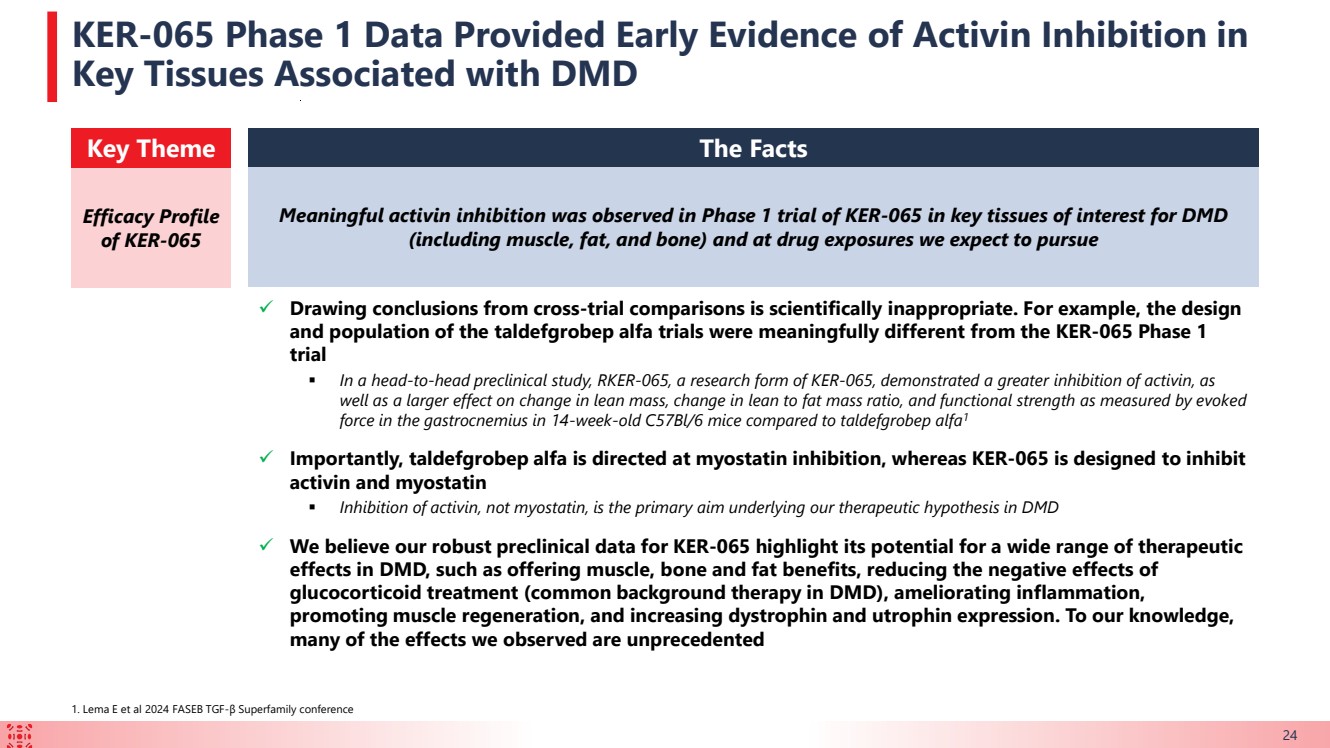 KER-065 Phase 1 Data Provided Early Evidence of Activin Inhibition in Key Tissues Associated with DMD

| Key Theme | The Facts |
|---|---|
| Efficacy Profile of KER-065 | Meaningful activin inhibition was observed in Phase 1 trial of KER-065 in key tissues of interest for DMD (including muscle, fat, and bone) and at drug exposures we expect to pursue |

✓ Drawing conclusions from cross-trial comparisons is scientifically inappropriate. For example, the design and population of the taldefgrobep alfa trials were meaningfully different from the KER-065 Phase 1 trial

▪ In a head-to-head preclinical study, RKER-065, a research form of KER-065, demonstrated a greater inhibition of activin, as well as a larger effect on change in lean mass, change in lean to fat mass ratio, and functional strength as measured by evoked force in the gastrocnemius in 14-week-old C57Bl/6 mice compared to taldefgrobep alfa$^1$

✓ Importantly, taldefgrobep alfa is directed at myostatin inhibition, whereas KER-065 is designed to inhibit activin and myostatin

▪ Inhibition of activin, not myostatin, is the primary aim underlying our therapeutic hypothesis in DMD

✓ We believe our robust preclinical data for KER-065 highlight its potential for a wide range of therapeutic effects in DMD, such as offering muscle, bone and fat benefits, reducing the negative effects of glucocorticoid treatment (common background therapy in DMD), ameliorating inflammation, promoting muscle regeneration, and increasing dystrophin and utrophin expression. To our knowledge, many of the effects we observed are unprecedented

1. Lema E et al 2024 FASEB TGF-β Superfamily conference

24